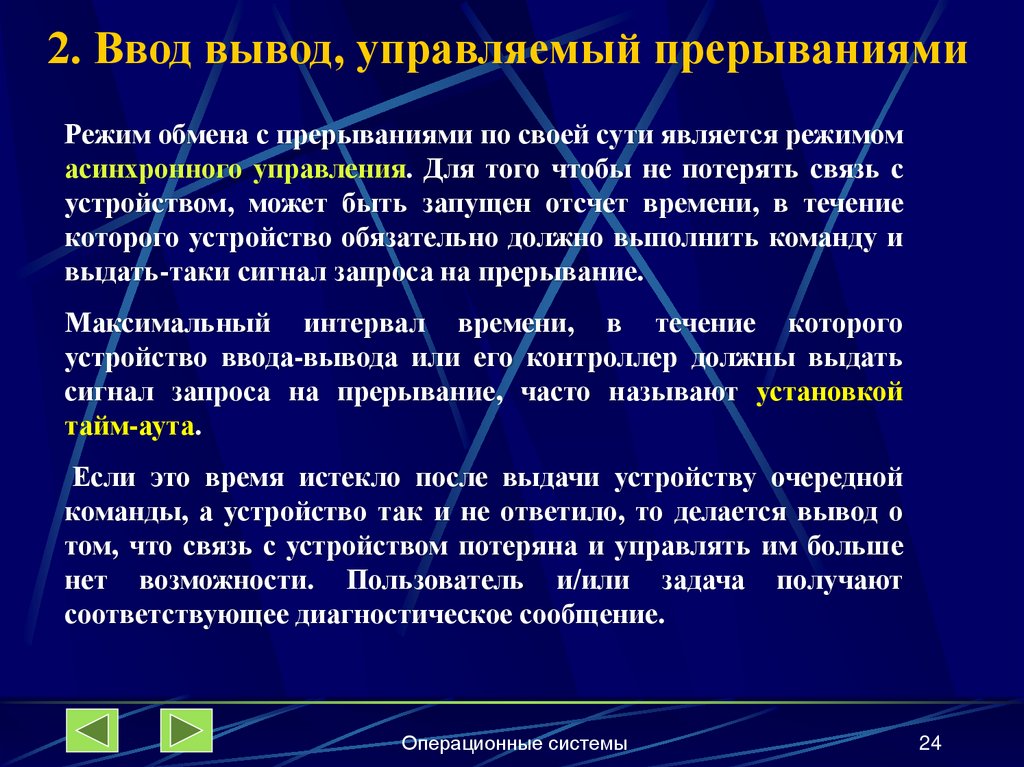 2. Ввод вывод, управляемый прерываниями

Режим обмена с прерываниями по своей сути является режимом асинхронного управления. Для того чтобы не потерять связь с устройством, может быть запущен отсчет времени, в течение которого устройство обязательно должно выполнить команду и выдать-таки сигнал запроса на прерывание.

Максимальный интервал времени, в течение которого устройство ввода-вывода или его контроллер должны выдать сигнал запроса на прерывание, часто называют установкой тайм-аута.

Если это время истекло после выдачи устройству очередной команды, а устройство так и не ответило, то делается вывод о том, что связь с устройством потеряна и управлять им больше нет возможности. Пользователь и/или задача получают соответствующее диагностическое сообщение.

Операционные системы

24